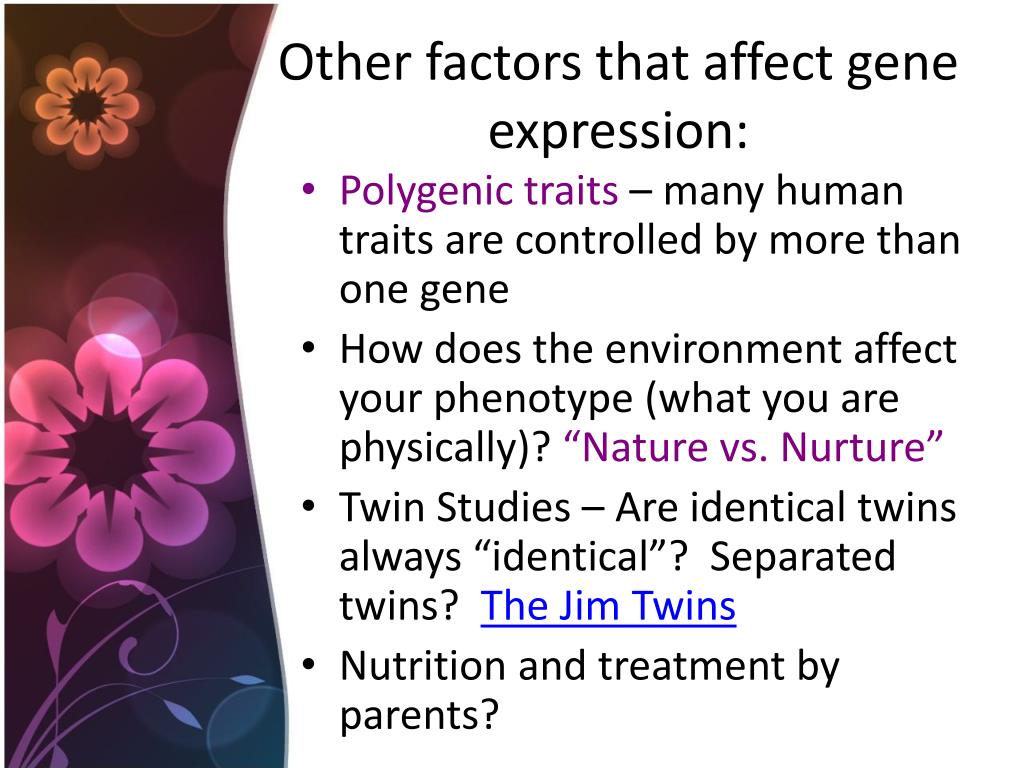 Other factors that affect gene expression:

• Polygenic traits – many human traits are controlled by more than one gene
• How does the environment affect your phenotype (what you are physically)? “Nature vs. Nurture”
• Twin Studies – Are identical twins always “identical”? Separated twins? The Jim Twins
• Nutrition and treatment by parents?